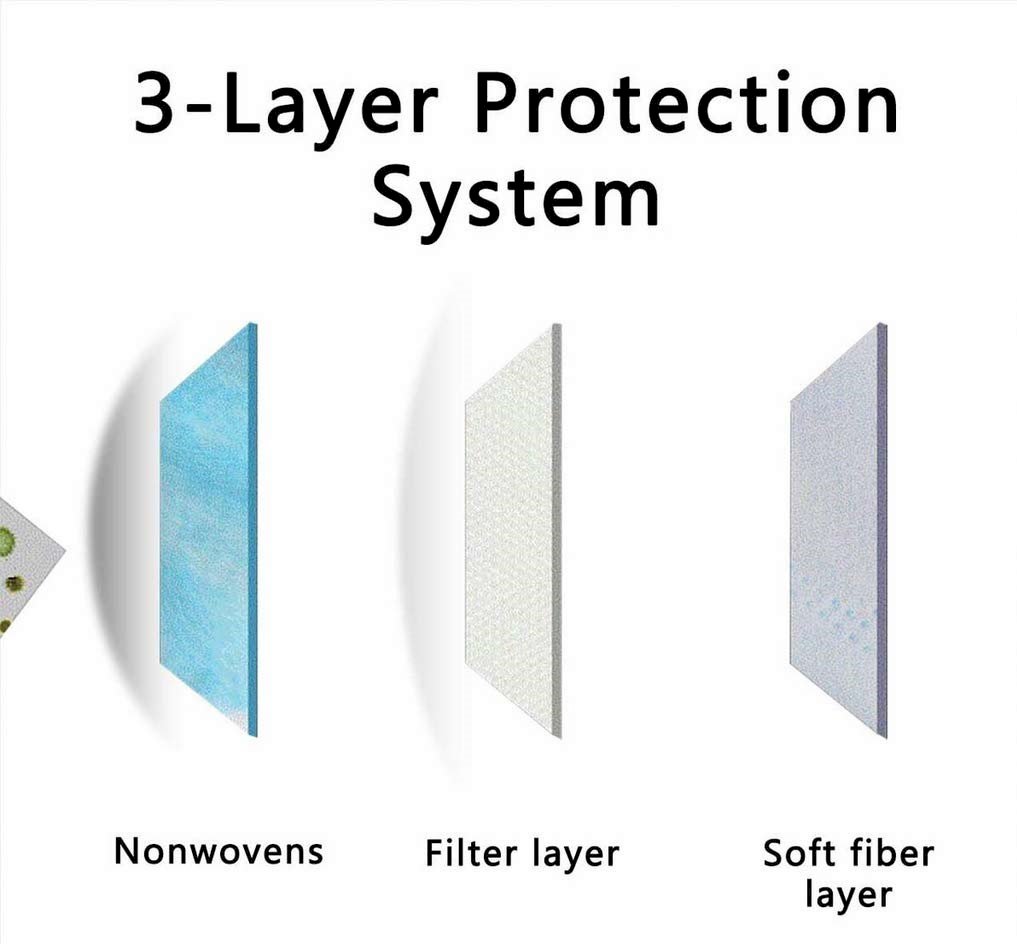 3-Layer Protection System

Nonwovens

Filter layer

Soft fiber layer